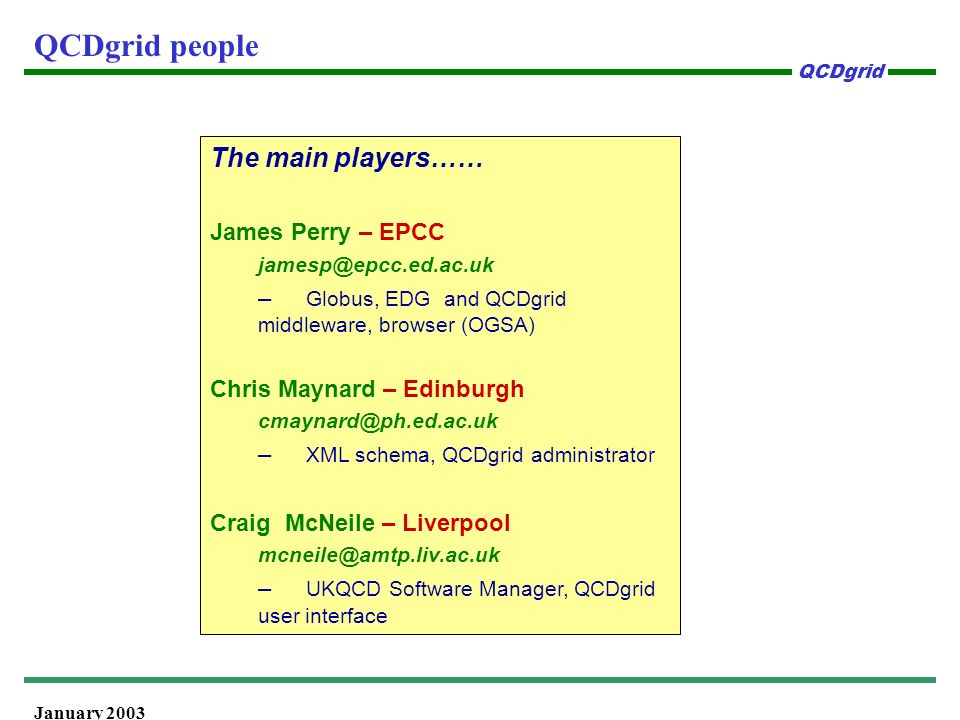 QCDgrid people

QCDgrid

The main players……

James Perry – EPCC

jamesp@epcc.ed.ac.uk

– Globus, EDG and QCDgrid middleware, browser (OGSA)

Chris Maynard – Edinburgh

cmaynard@ph.ed.ac.uk

– XML schema, QCDgrid administrator

Craig McNeile – Liverpool

mcneile@amtp.liv.ac.uk

– UKQCD Software Manager, QCDgrid user interface

January 2003